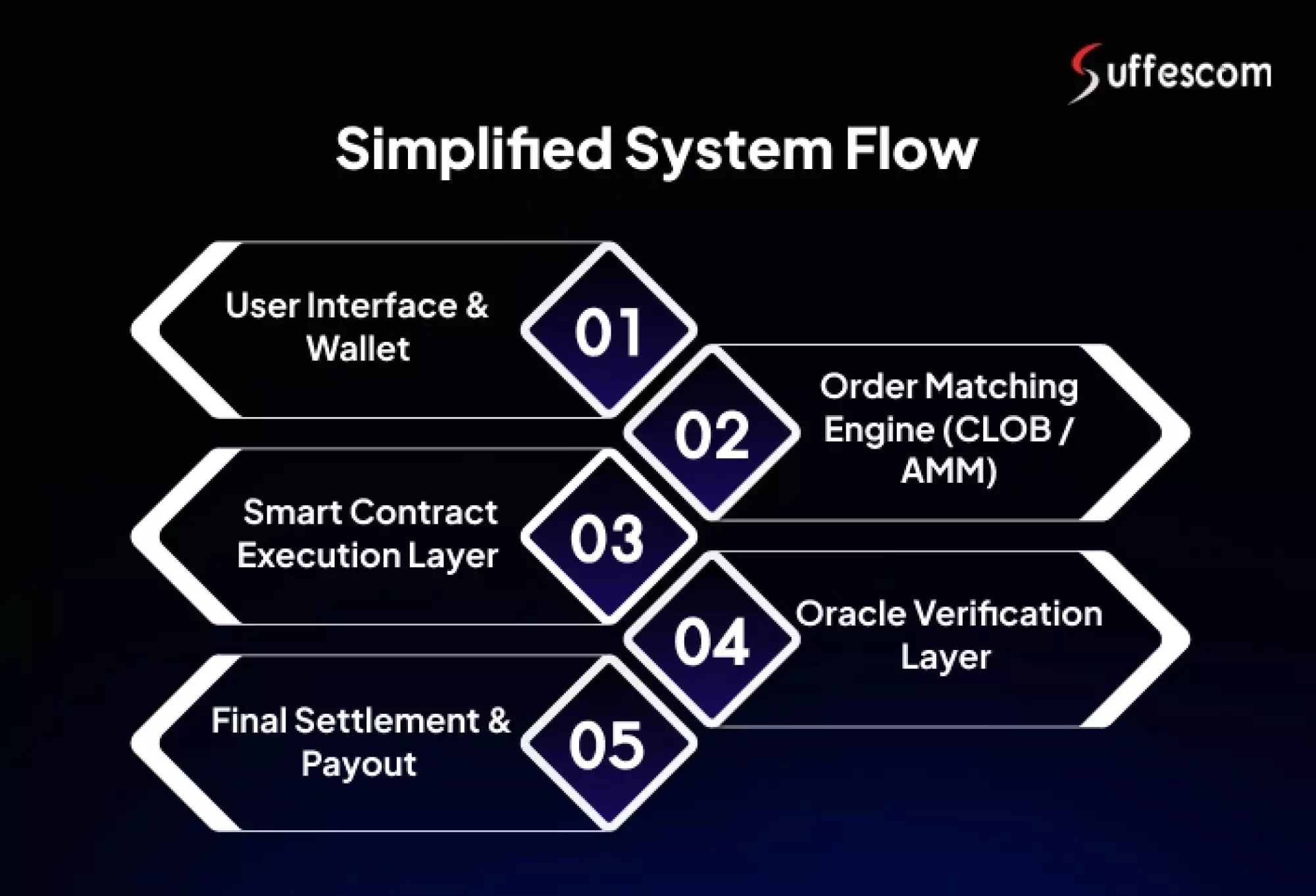 Suffescom

Simplified System Flow

User Interface & Wallet

01

02

Order Matching Engine (CLOB / AMM)

Smart Contract Execution Layer

03

04

Oracle Verification Layer

Final Settlement & Payout

05